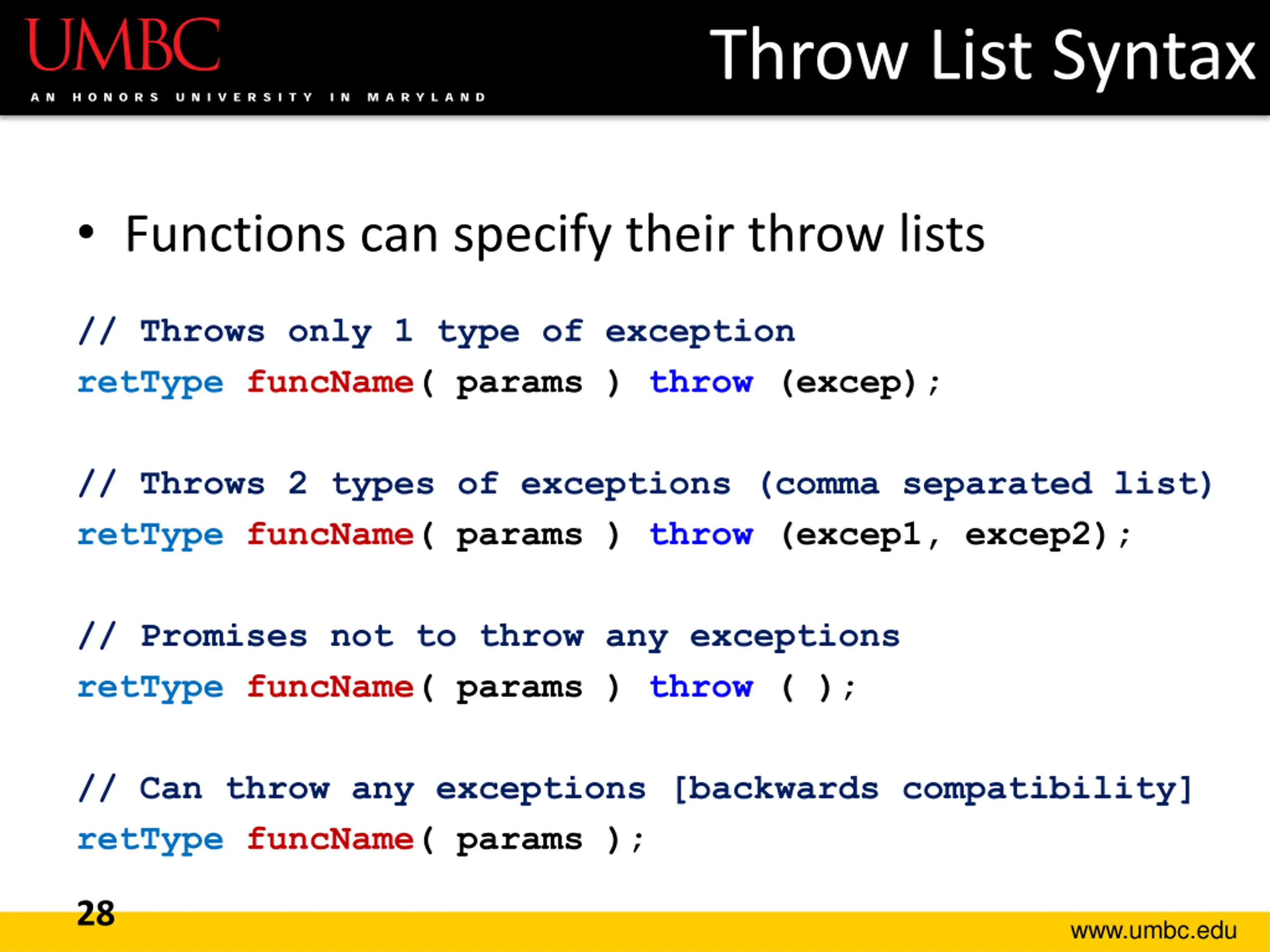 UMBC
AN HONORS UNIVERSITY IN MARYLAND

Throw List Syntax

• Functions can specify their throw lists

// Throws only 1 type of exception
retType funcName( params ) throw (excep);

// Throws 2 types of exceptions (comma separated list)
retType funcName( params ) throw (excep1, excep2);

// Promises not to throw any exceptions
retType funcName( params ) throw ( );

// Can throw any exceptions [backwards compatibility]
retType funcName( params );

28

www.umbc.edu